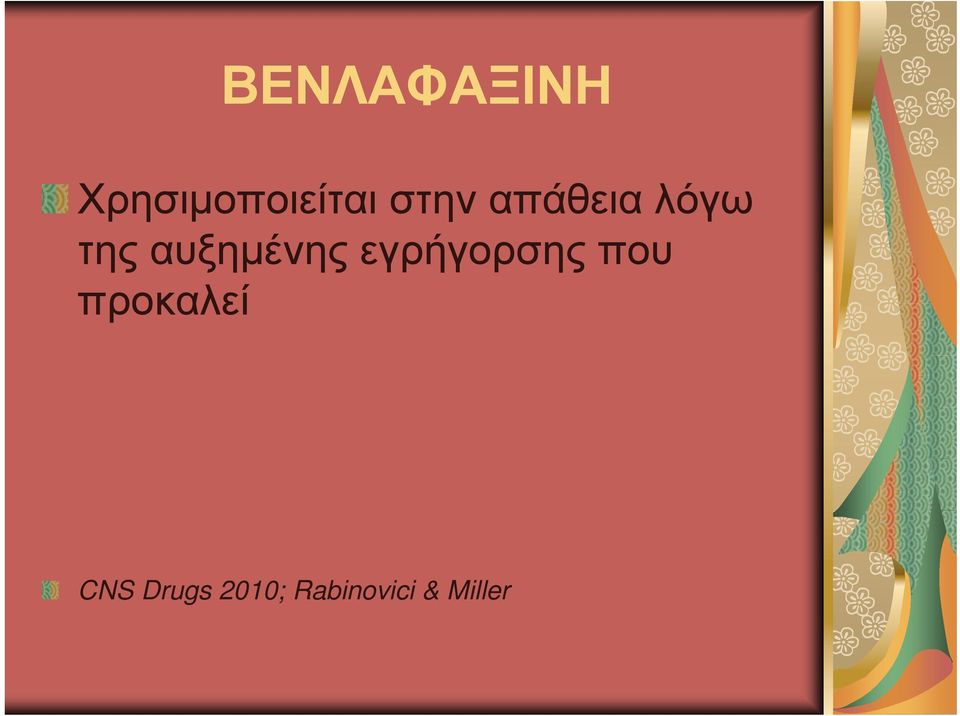 ΒΕΝΛΑΦΑΞΙΝΗ

Χρησιμοποιείται στην απάθεια λόγω της αυξημένης εγρήγορσης που προκαλεί

CNS Drugs 2010; Rabinovici & Miller